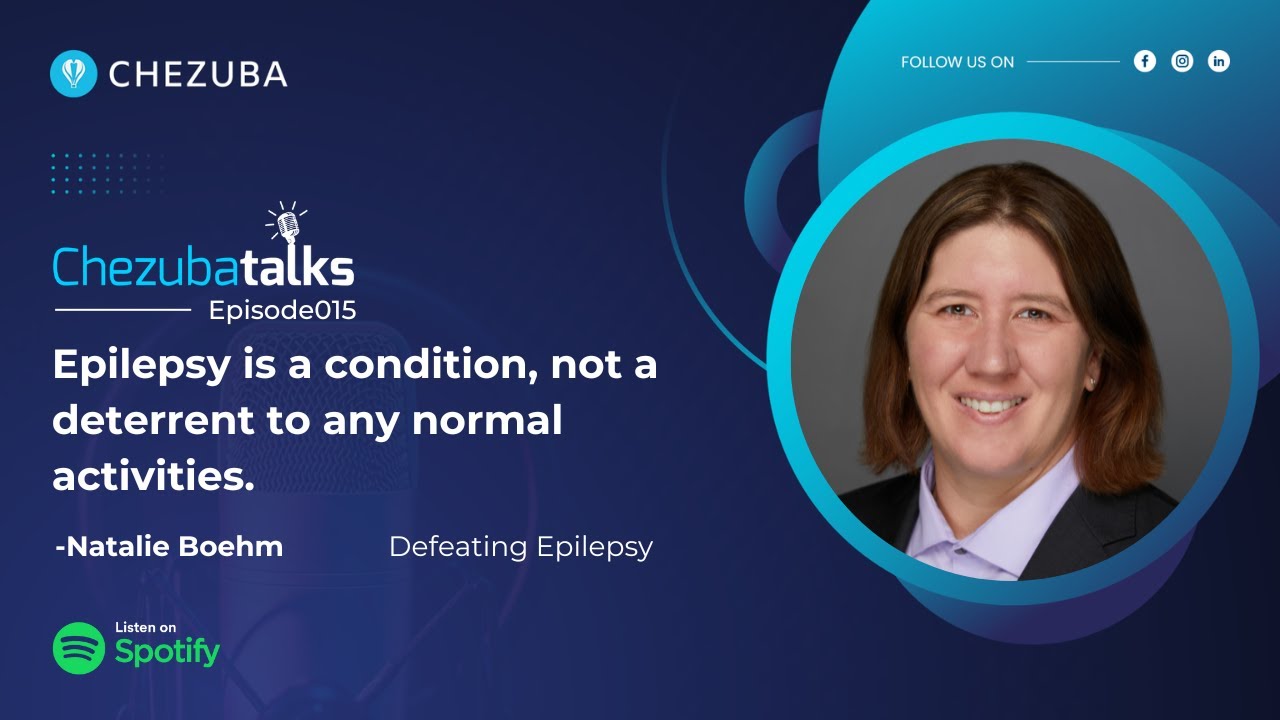 CHEZUBA

FOLLOW US ON

Chezubatalks
Episode015

Epilepsy is a condition, not a deterrent to any normal activities.

-Natalie Boehm

Defeating Epilepsy

Listen on
Spotify